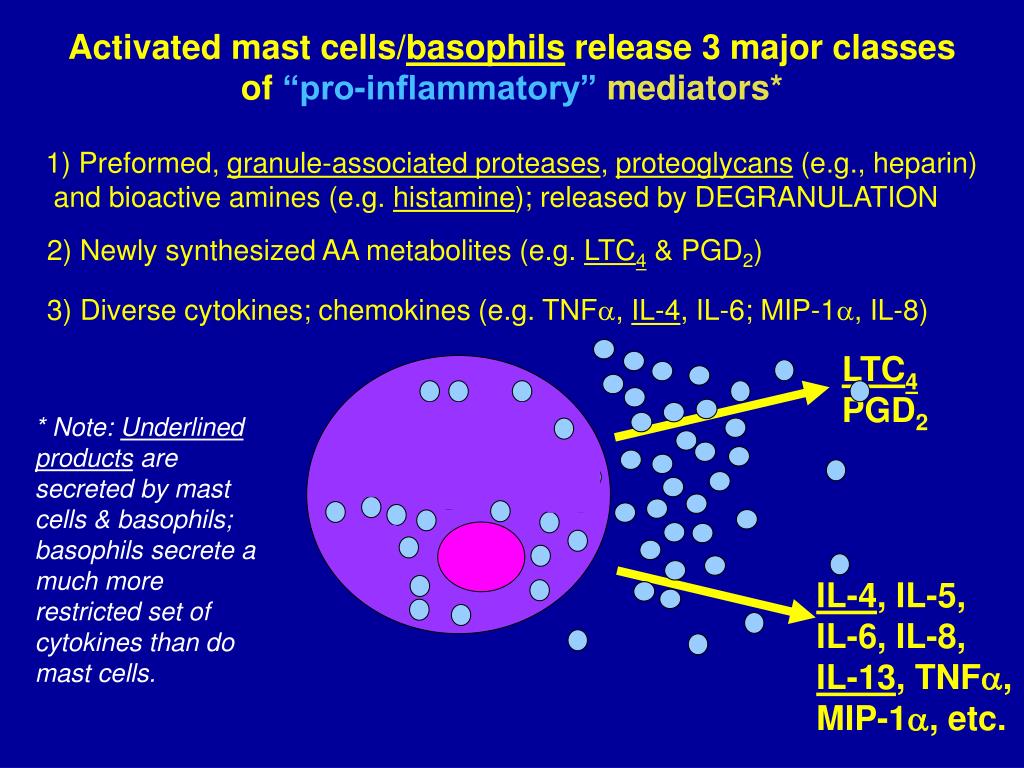 Activated mast cells/basophils release 3 major classes of “pro-inflammatory” mediators*

1) Preformed, granule-associated proteases, proteoglycans (e.g., heparin) and bioactive amines (e.g. histamine); released by DEGRANULATION

2) Newly synthesized AA metabolites (e.g. $LTC_4$ & $PGD_2$)

3) Diverse cytokines; chemokines (e.g. TNF$\alpha$, IL-4, IL-6; MIP-1$\alpha$, IL-8)

* Note: Underlined products are secreted by mast cells & basophils; basophils secrete a much more restricted set of cytokines than do mast cells.

$LTC_4$
$PGD_2$

IL-4, IL-5, IL-6, IL-8, IL-13, TNF$\alpha$, MIP-1$\alpha$, etc.